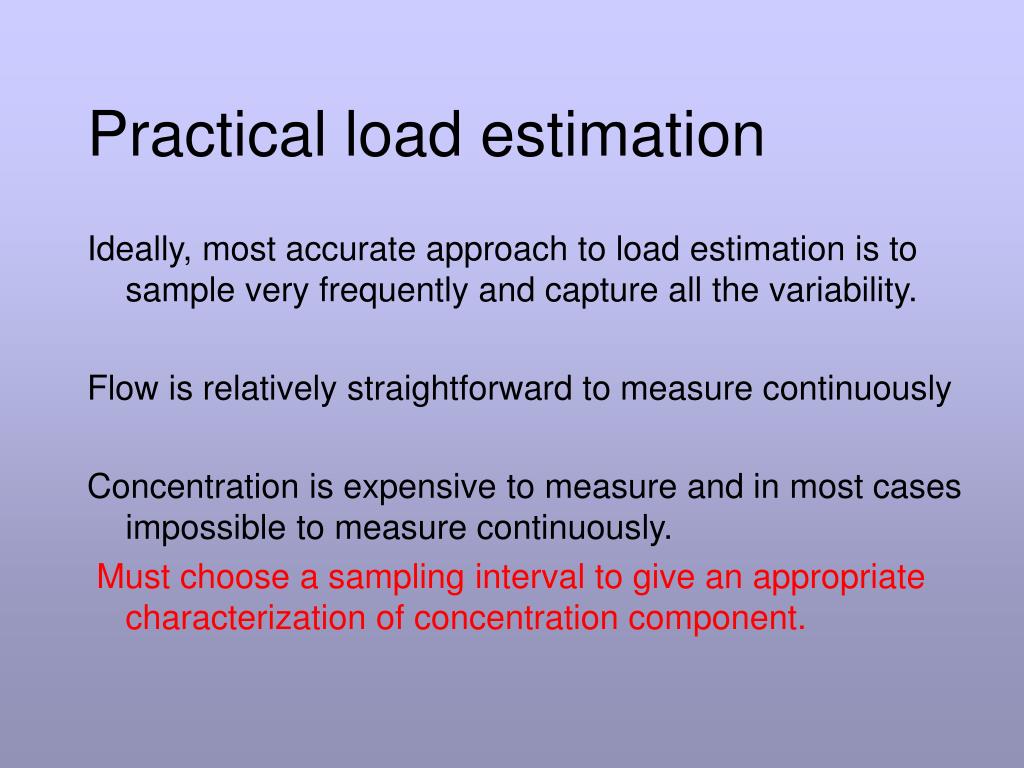 Practical load estimation

Ideally, most accurate approach to load estimation is to sample very frequently and capture all the variability.

Flow is relatively straightforward to measure continuously

Concentration is expensive to measure and in most cases impossible to measure continuously.

Must choose a sampling interval to give an appropriate characterization of concentration component.